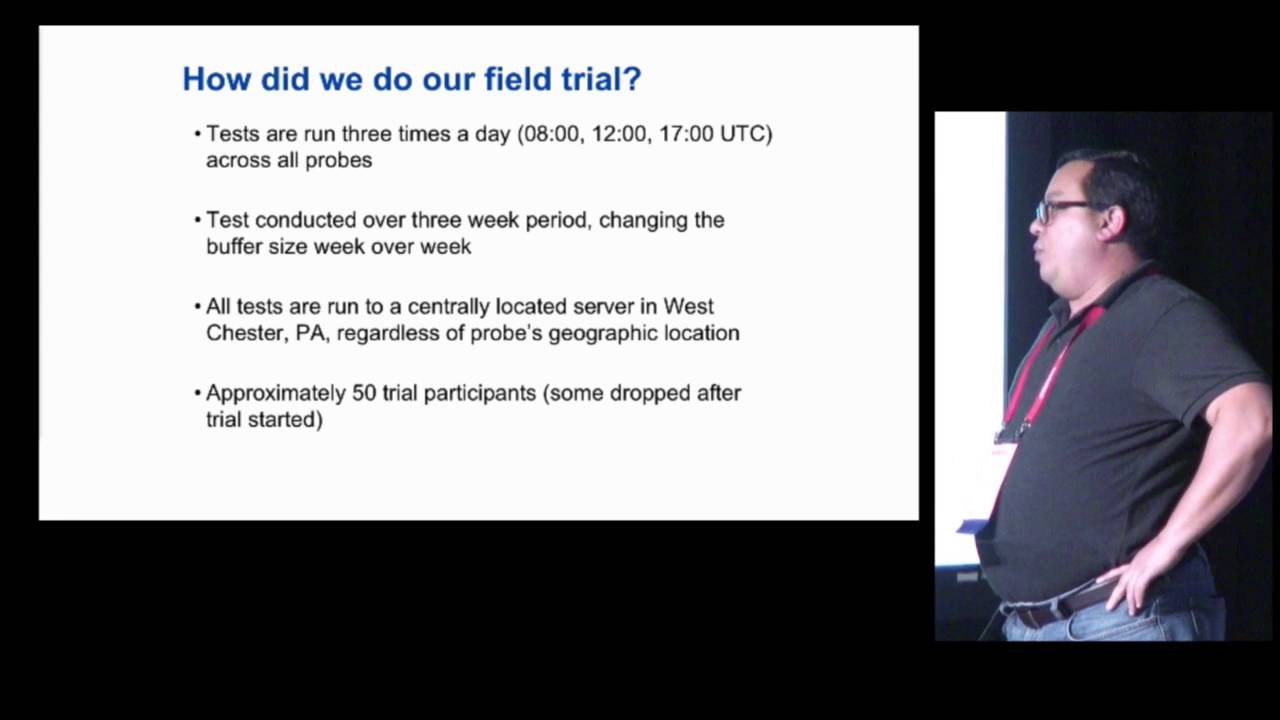 How did we do our field trial?

• Tests are run three times a day (08:00, 12:00, 17:00 UTC) across all probes

• Test conducted over three week period, changing the buffer size week over week

• All tests are run to a centrally located server in West Chester, PA, regardless of probe's geographic location

• Approximately 50 trial participants (some dropped after trial started)